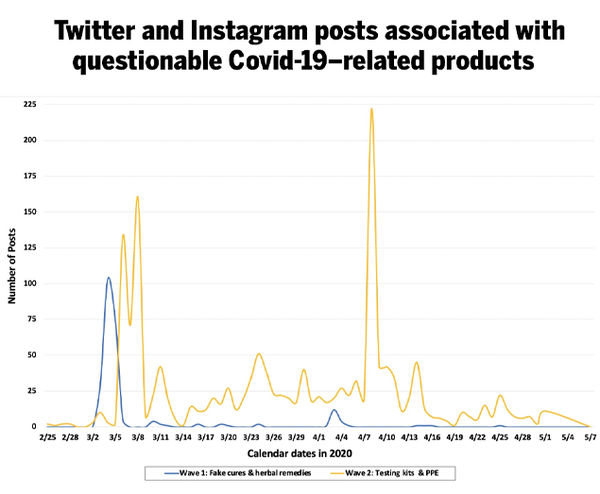 Twitter and Instagram posts associated with questionable Covid-19–related products

225
200
175
150
125
100
75
50
25
0

Number of Posts

2/25 2/28 3/2 3/5 3/8 3/11 3/14 3/17 3/20 3/23 3/26 3/29 4/1 4/4 4/7 4/10 4/13 4/16 4/19 4/22 4/25 4/28 5/1 5/4 5/7

Calendar dates in 2020

Wave 1: Fake cures & herbal remedies
Wave 2: Testing kits & PPE